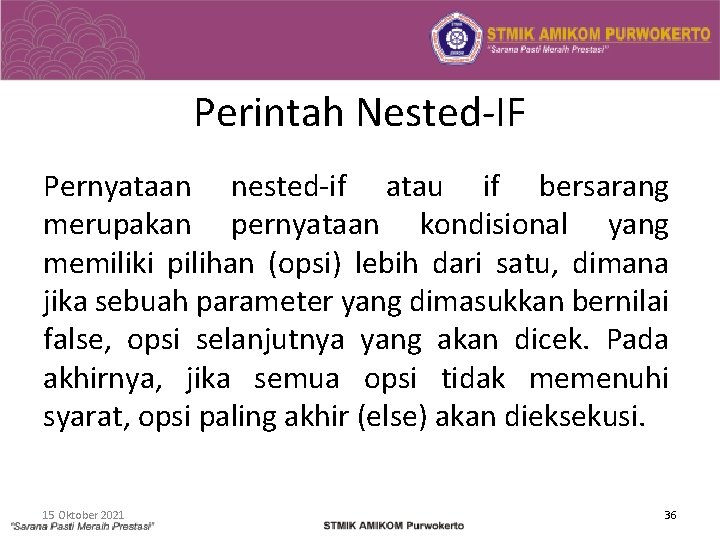 STMIK AMIKOM PURWOKERTO
"Sarana Pasti Meraih Prestasi"

Perintah Nested-IF

Pernyataan nested-if atau if bersarang merupakan pernyataan kondisional yang memiliki pilihan (opsi) lebih dari satu, dimana jika sebuah parameter yang dimasukkan bernilai false, opsi selanjutnya yang akan dicek. Pada akhirnya, jika semua opsi tidak memenuhi syarat, opsi paling akhir (else) akan dieksekusi.

15 Oktober 2021
"Sarana Pasti Meraih Prestasi"
STMIK AMIKOM Purwokerto
36